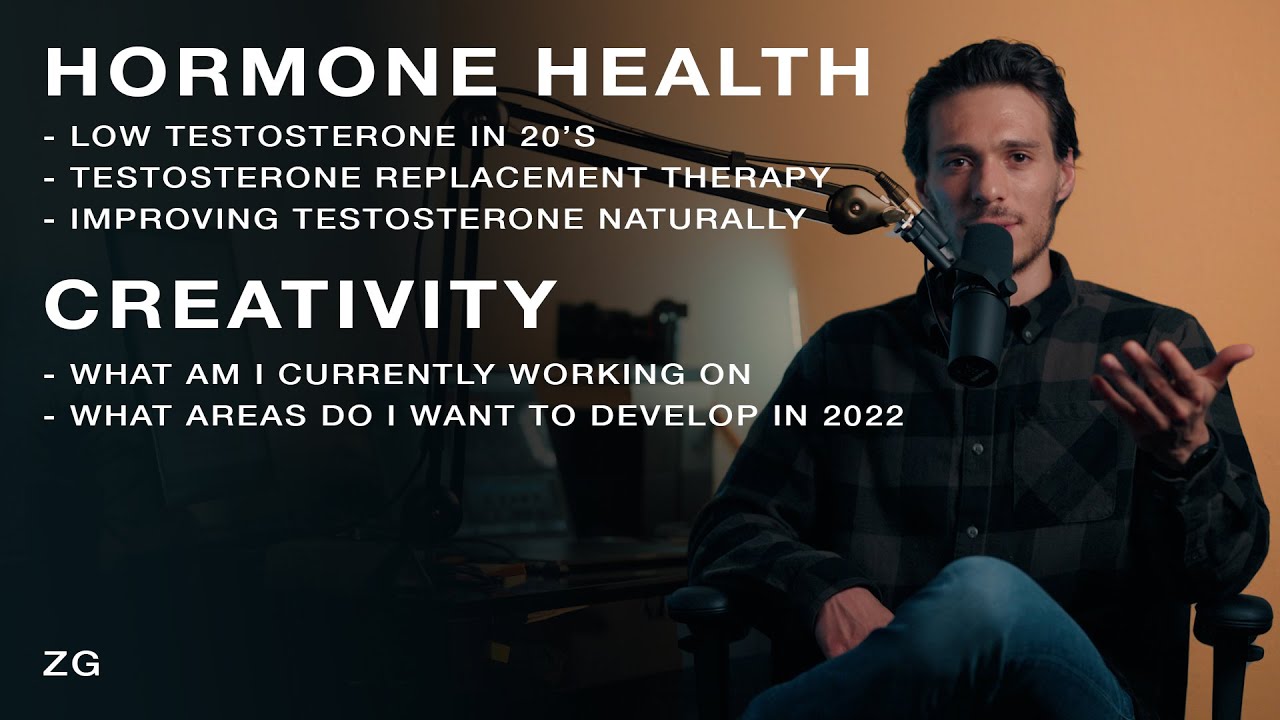 HORMONE HEALTH

- LOW TESTOSTERONE IN 20'S
- TESTOSTERONE REPLACEMENT THERAPY
- IMPROVING TESTOSTERONE NATURALLY

CREATIVITY

- WHAT AM I CURRENTLY WORKING ON
- WHAT AREAS DO I WANT TO DEVELOP IN 2022

ZG